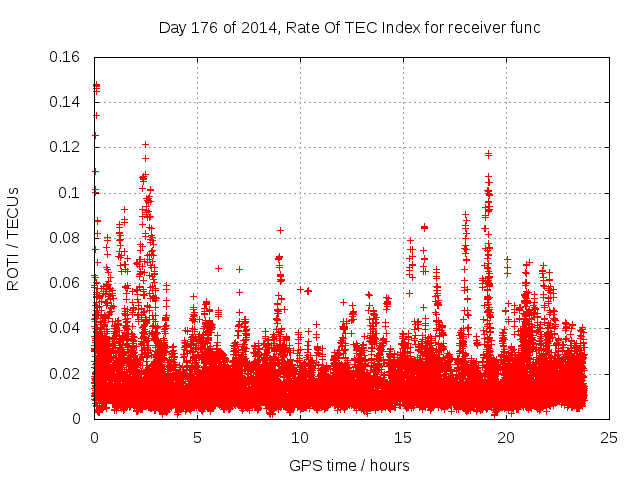 Day 176 of 2014, Rate Of TEC Index for receiver func

ROTI / TECUs

0.16
0.14
0.12
0.1
0.08
0.06
0.04
0.02
0

0
5
10
15
20
25

GPS time / hours